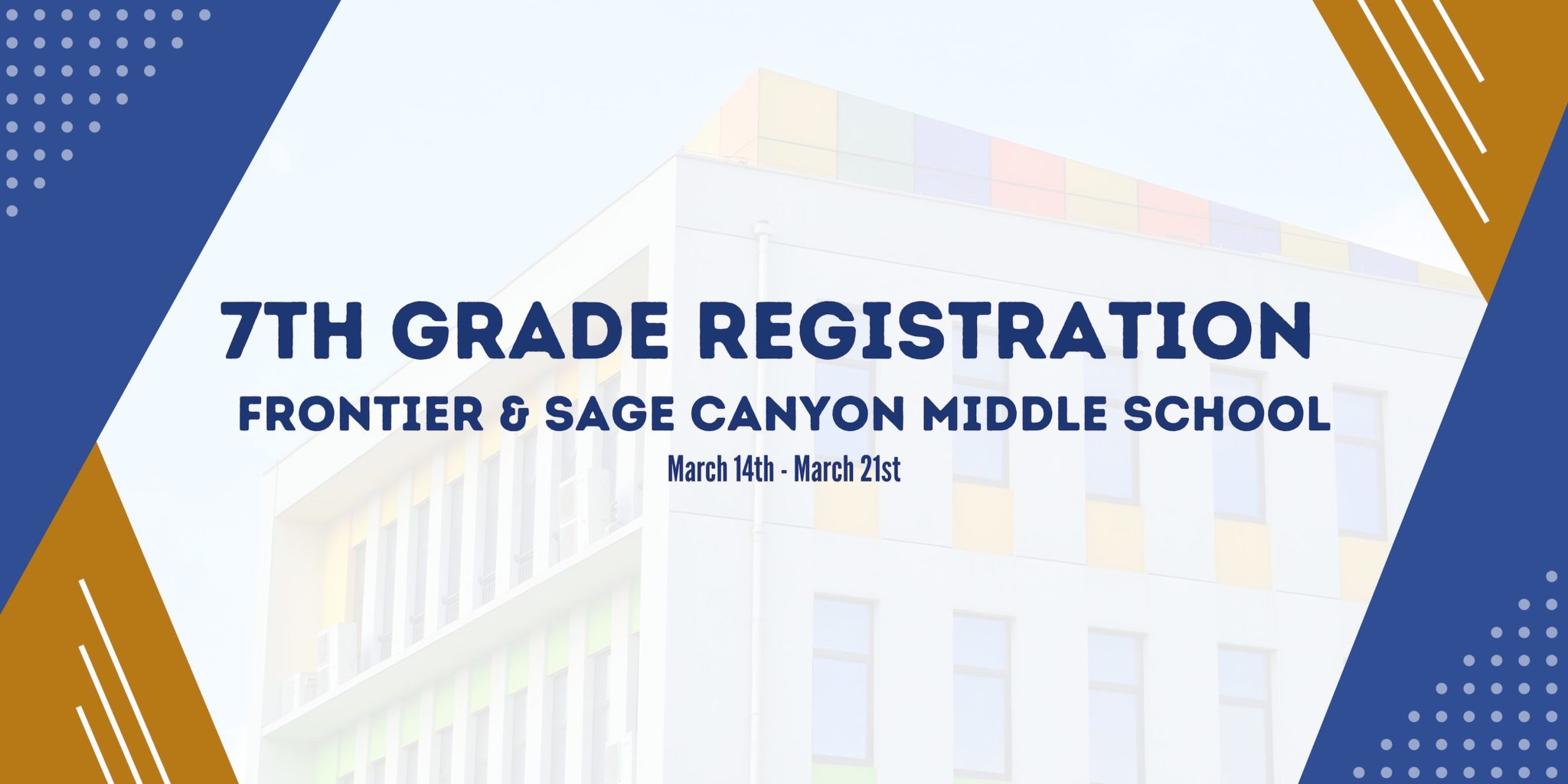 7TH GRADE REGISTRATION

FRONTIER & SAGE CANYON MIDDLE SCHOOL

March 14th - March 21st